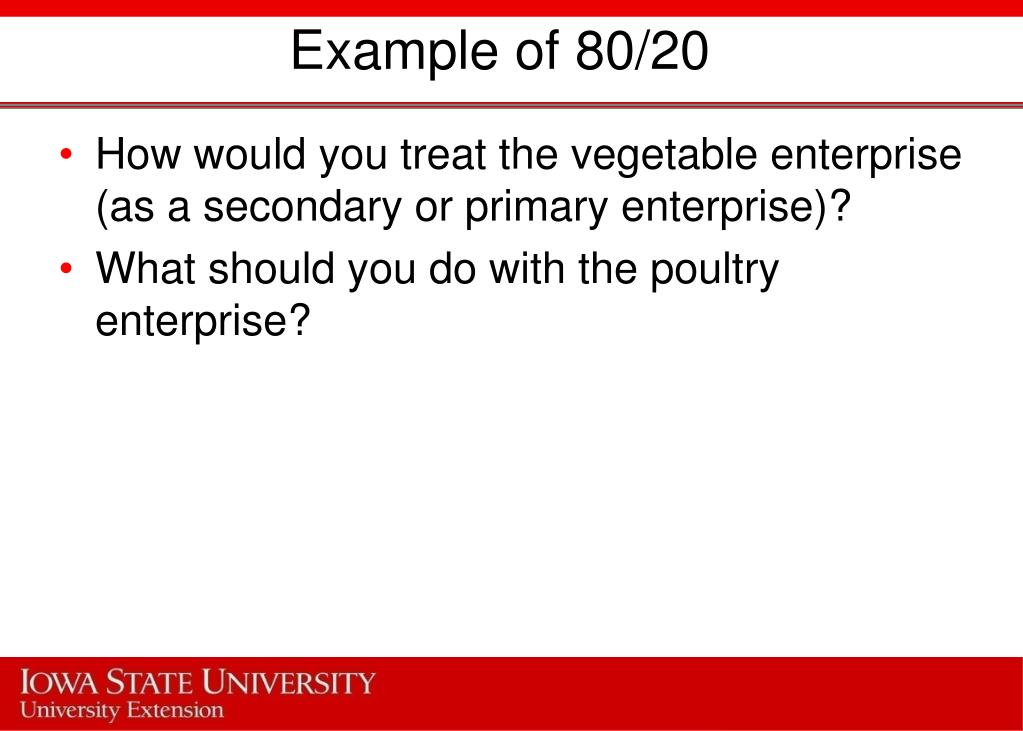 Example of 80/20

• How would you treat the vegetable enterprise (as a secondary or primary enterprise)?
• What should you do with the poultry enterprise?

IOWA STATE UNIVERSITY
University Extension